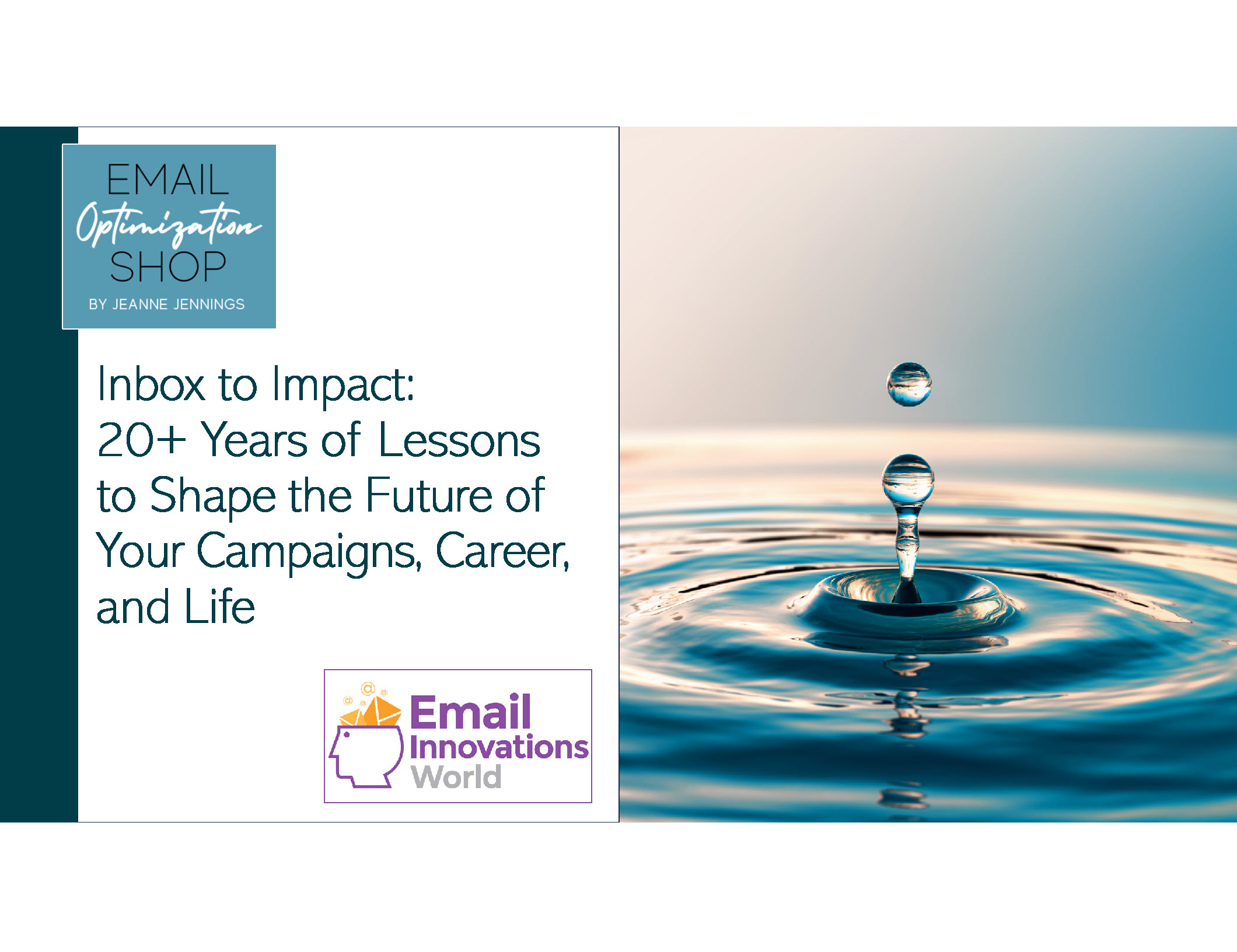 EMAIL
Optimization
SHOP
BY JEANNE JENNINGS

Inbox to Impact:
20+ Years of Lessons to Shape the Future of Your Campaigns, Career, and Life

Email
Innovations
World